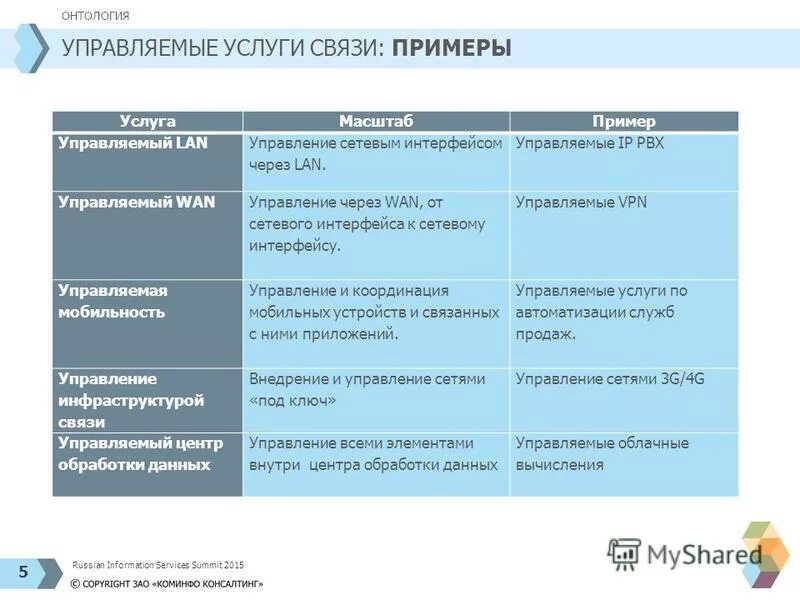 ОНТОЛОГИЯ

УПРАВЛЯЕМЫЕ УСЛУГИ СВЯЗИ: **ПРИМЕРЫ**

| Услуга | Масштаб | Пример |
|---|---|---|
| Управляемый LAN | Управление сетевым интерфейсом через LAN. | Управляемые IP PBX |
| Управляемый WAN | Управление через WAN, от сетевого интерфейса к сетевому интерфейсу. | Управляемые VPN |
| Управляемая мобильность | Управление и координация мобильных устройств и связанных с ними приложений. | Управляемые услуги по автоматизации служб продаж. |
| Управление инфраструктурой связи | Внедрение и управление сетями «под ключ» | Управление сетями 3G/4G |
| Управляемый центр обработки данных | Управление всеми элементами внутри центра обработки данных | Управляемые облачные вычисления |

5

Russian Information Services Summit 2015

© COPYRIGHT ЗАО «КОМИНФО КОНСАЛТИНГ»

MyShared